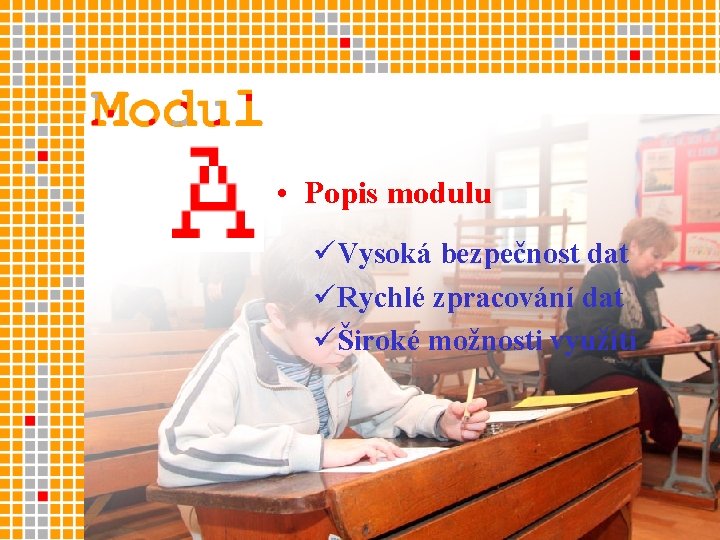 Modul

A

• Popis modulu

✓Vysoká bezpečnost dat
✓Rychlé zpracování dat
✓Široké možnosti využití